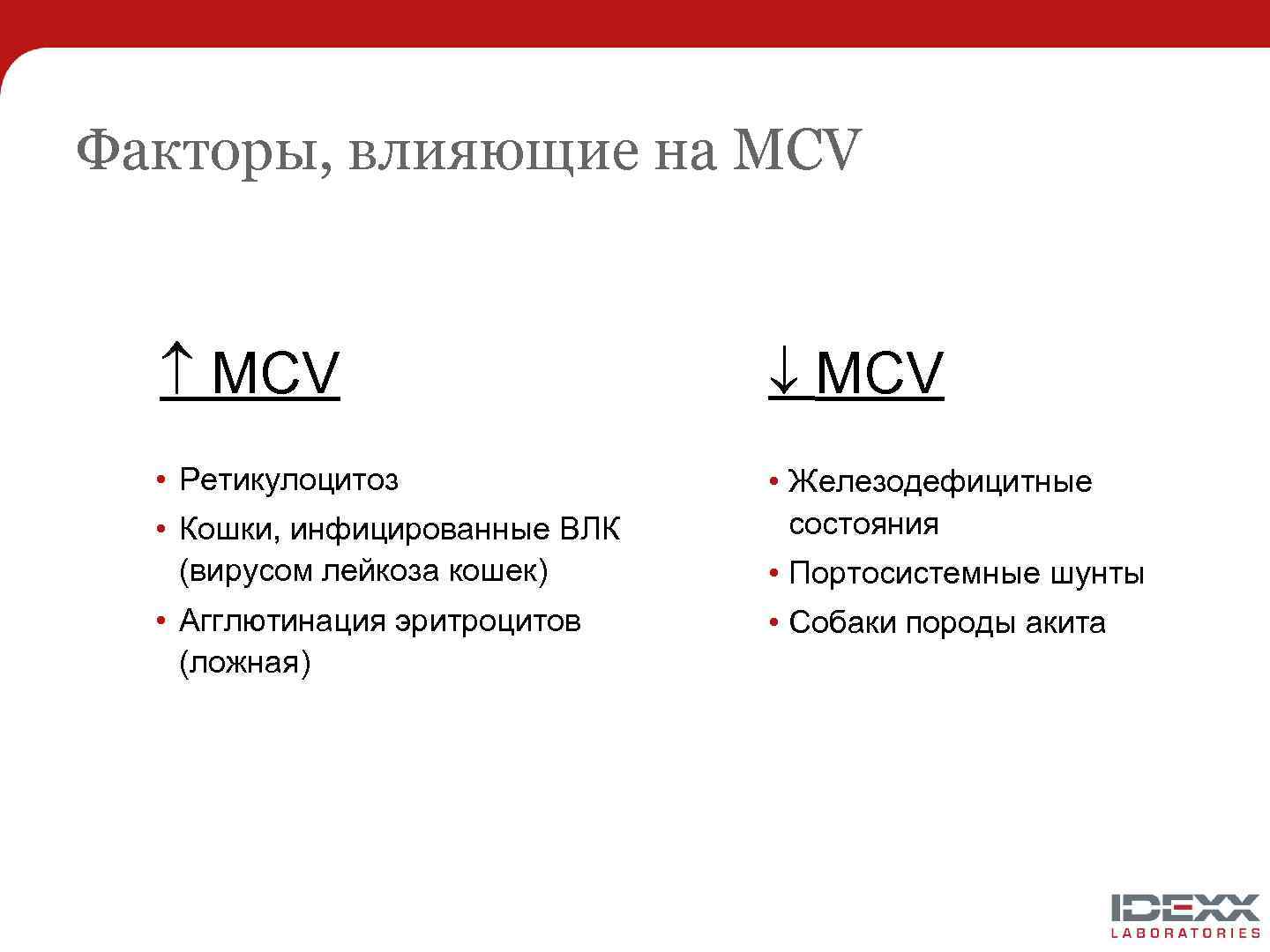 Факторы, влияющие на MCV

↑ MCV

• Ретикулоцитоз
• Кошки, инфицированные ВЛК (вирусом лейкоза кошек)
• Агглютинация эритроцитов (ложная)

↓ MCV

• Железодефицитные состояния
• Портосистемные шунты
• Собаки породы акита

IDEXX
LABORATORIES